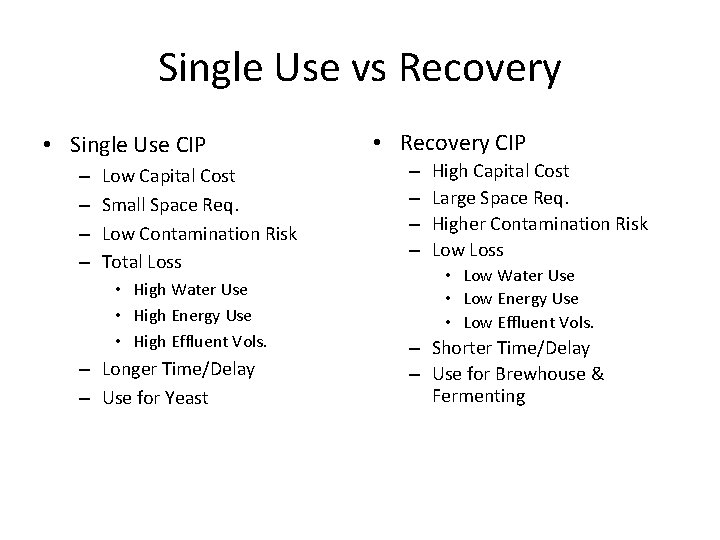 Single Use vs Recovery

• Single Use CIP
– Low Capital Cost
– Small Space Req.
– Low Contamination Risk
– Total Loss
• High Water Use
• High Energy Use
• High Effluent Vols.
– Longer Time/Delay
– Use for Yeast

• Recovery CIP
– High Capital Cost
– Large Space Req.
– Higher Contamination Risk
– Low Loss
• Low Water Use
• Low Energy Use
• Low Effluent Vols.
– Shorter Time/Delay
– Use for Brewhouse & Fermenting